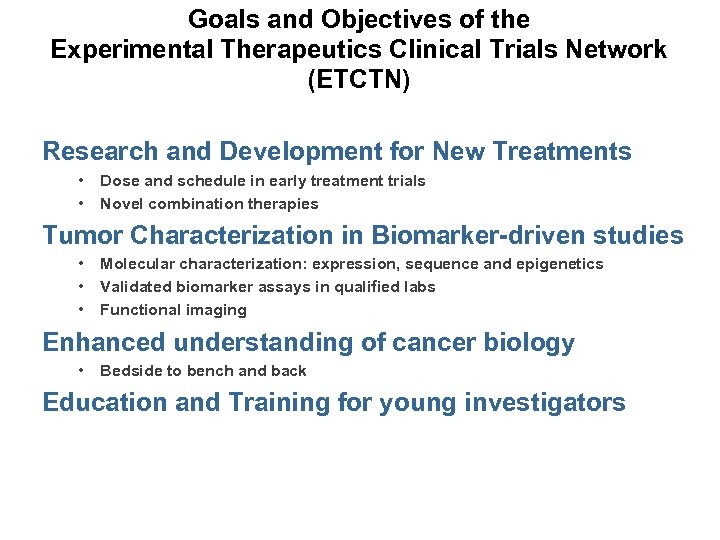 Goals and Objectives of the Experimental Therapeutics Clinical Trials Network (ETCTN)

Research and Development for New Treatments
• Dose and schedule in early treatment trials
• Novel combination therapies

Tumor Characterization in Biomarker-driven studies
• Molecular characterization: expression, sequence and epigenetics
• Validated biomarker assays in qualified labs
• Functional imaging

Enhanced understanding of cancer biology
• Bedside to bench and back

Education and Training for young investigators